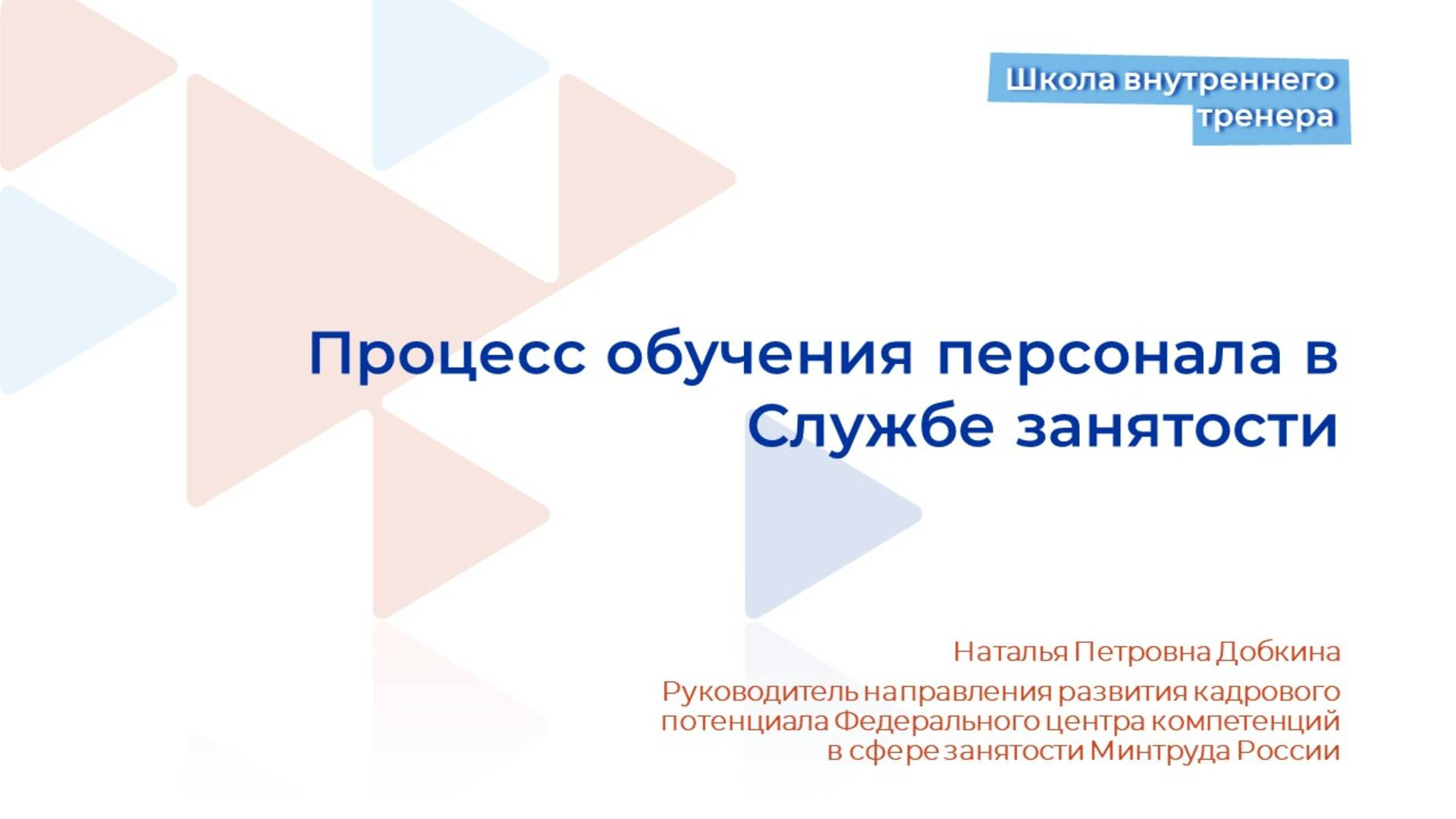 Школа внутреннего тренера

Процесс обучения персонала в Службе занятости

Наталья Петровна Добкина

Руководитель направления развития кадрового потенциала Федерального центра компетенций в сфере занятости Минтруда России